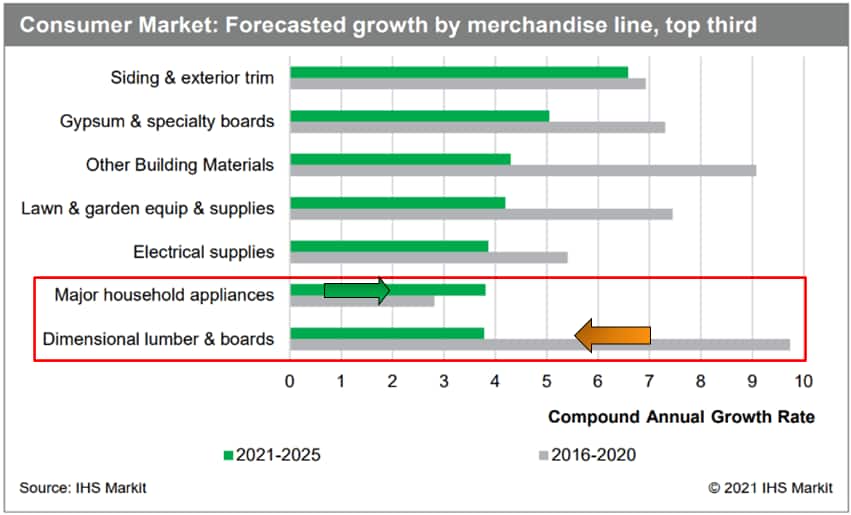 Consumer Market: Forecasted growth by merchandise line, top third

Siding & exterior trim
Gypsum & specialty boards
Other Building Materials
Lawn & garden equip & supplies
Electrical supplies
Major household appliances
Dimensional lumber & boards

0 1 2 3 4 5 6 7 8 9 10

Compound Annual Growth Rate

2021-2025
2016-2020

Source: IHS Markit
© 2021 IHS Markit